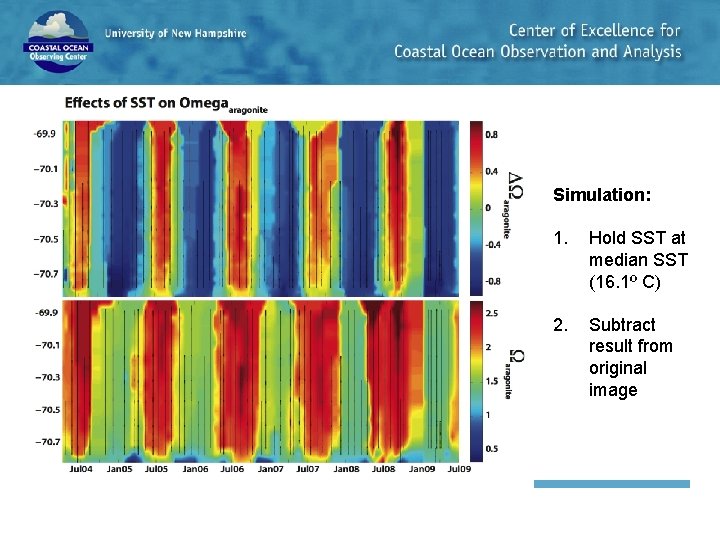 COASTAL OCEAN Observing Center

University of New Hampshire

Center of Excellence for Coastal Ocean Observation and Analysis

Effects of SST on Omega$_{aragonite}$

-69.9
-70.1
-70.3
-70.5
-70.7

0.8
0.4
0
-0.4
-0.8

$\Delta\Omega_{aragonite}$

-69.9
-70.1
-70.3
-70.5
-70.7

2.5
2
1.5
1
0.5

$\Omega_{aragonite}$

Jul04 Jan05 Jul05 Jan06 Jul06 Jan07 Jul07 Jan08 Jul08 Jan09 Jul09

Simulation:

1. Hold SST at median SST (16.1º C)

2. Subtract result from original image